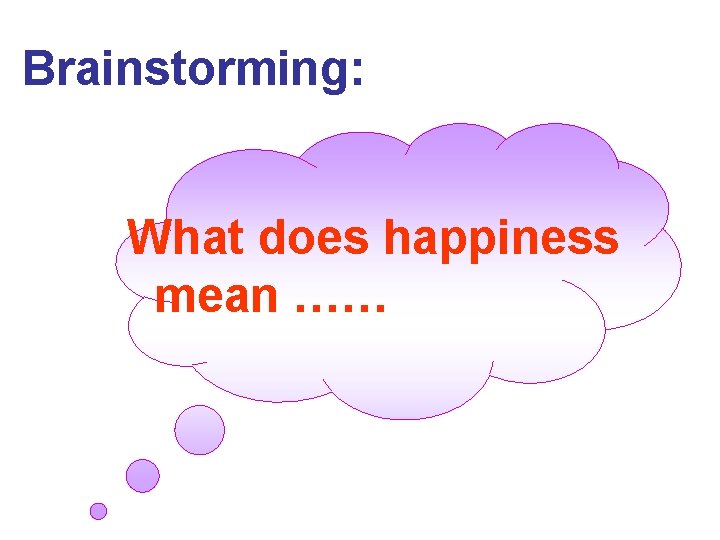 Brainstorming:

What does happiness mean ……